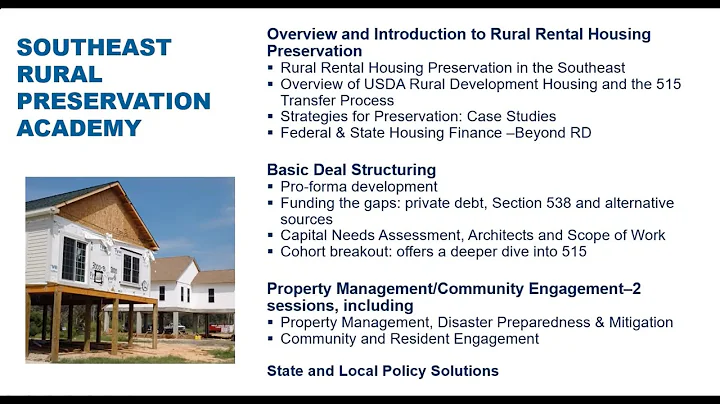 SOUTHEAST RURAL PRESERVATION ACADEMY

Overview and Introduction to Rural Rental Housing Preservation
▪ Rural Rental Housing Preservation in the Southeast
▪ Overview of USDA Rural Development Housing and the 515 Transfer Process
▪ Strategies for Preservation: Case Studies
▪ Federal & State Housing Finance –Beyond RD

Basic Deal Structuring
▪ Pro-forma development
▪ Funding the gaps: private debt, Section 538 and alternative sources
▪ Capital Needs Assessment, Architects and Scope of Work
▪ Cohort breakout: offers a deeper dive into 515

Property Management/Community Engagement–2 sessions, including
▪ Property Management, Disaster Preparedness & Mitigation
▪ Community and Resident Engagement

State and Local Policy Solutions